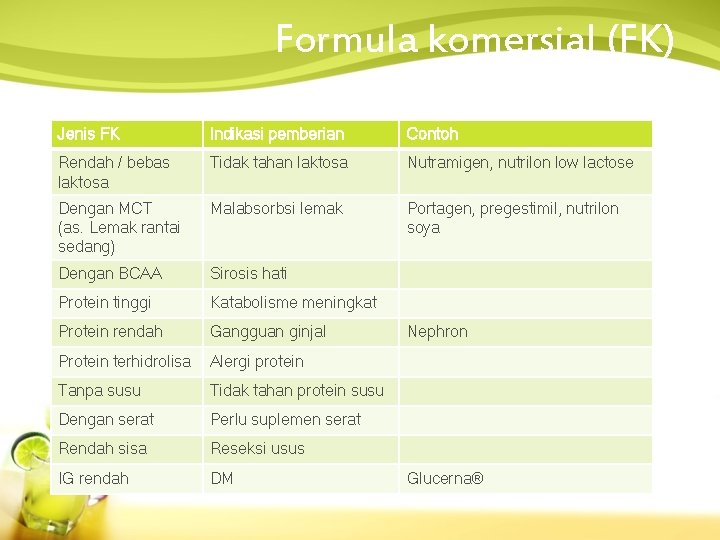 Formula komersial (FK)

| Jenis FK | Indikasi pemberian | Contoh |
|---|---|---|
| Rendah / bebas laktosa | Tidak tahan laktosa | Nutramigen, nutrilon low lactose |
| Dengan MCT (as. Lemak rantai sedang) | Malabsorbsi lemak | Portagen, pregestimil, nutrilon soya |
| Dengan BCAA | Sirosis hati | |
| Protein tinggi | Katabolisme meningkat | |
| Protein rendah | Gangguan ginjal | Nephron |
| Protein terhidrolisa | Alergi protein | |
| Tanpa susu | Tidak tahan protein susu | |
| Dengan serat | Perlu suplemen serat | |
| Rendah sisa | Reseksi usus | |
| IG rendah | DM | Glucerna® |